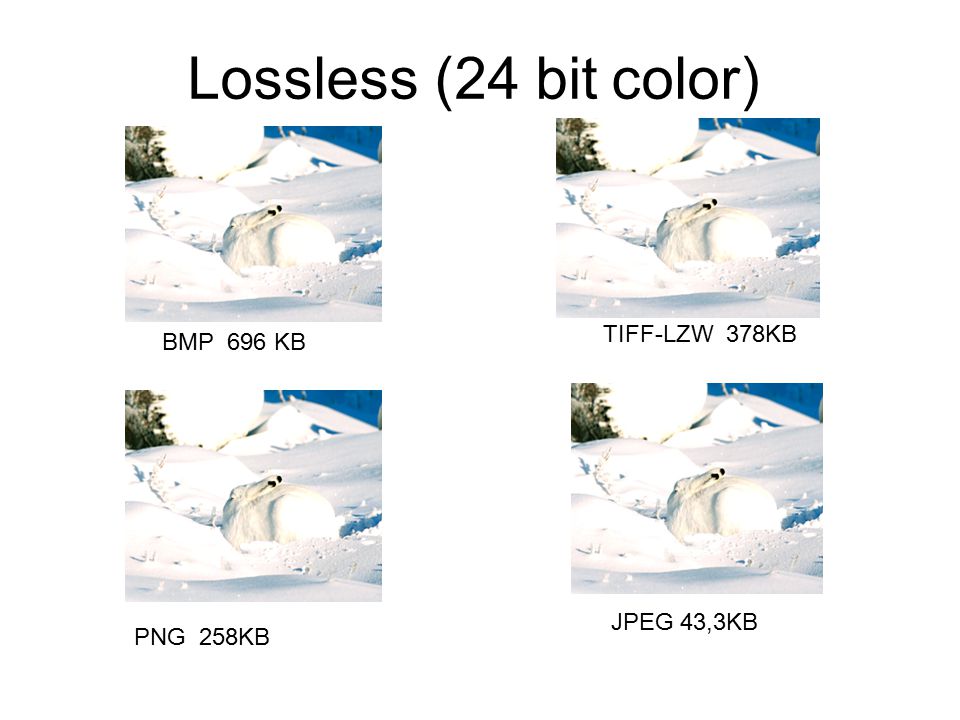 Lossless (24 bit color)

BMP 696 KB

TIFF-LZW 378KB

PNG 258KB

JPEG 43,3KB